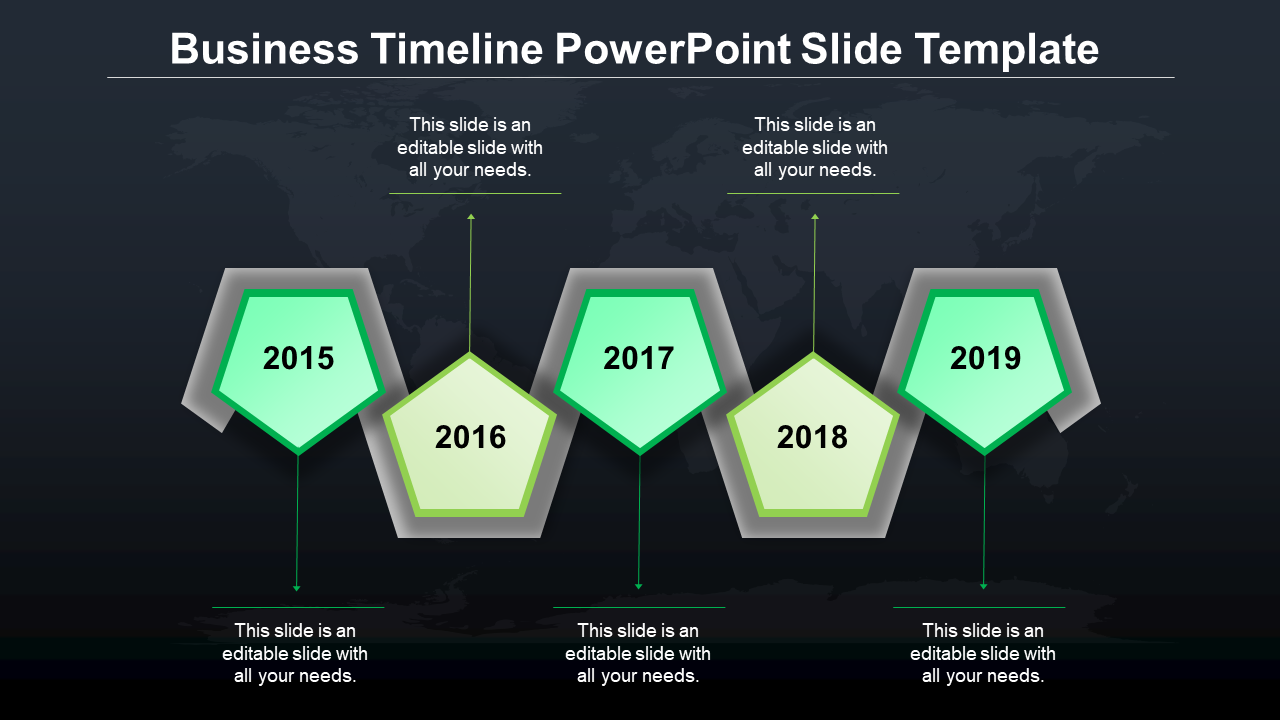 Business Timeline PowerPoint Slide Template

This slide is an editable slide with all your needs.

This slide is an editable slide with all your needs.

2015

2016

2017

2018

2019

This slide is an editable slide with all your needs.

This slide is an editable slide with all your needs.

This slide is an editable slide with all your needs.